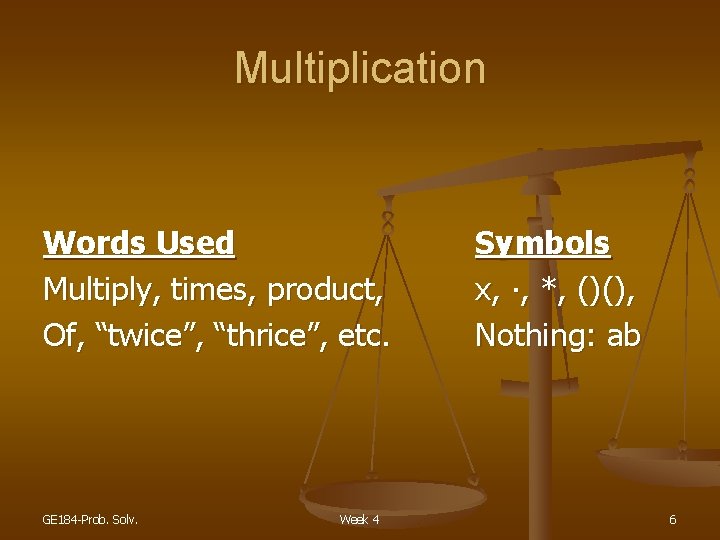 Multiplication

Words Used
Multiply, times, product,
Of, “twice”, “thrice”, etc.

Symbols
x, ·, *, ()(),
Nothing: ab

GE184-Prob. Solv.
Week 4
6